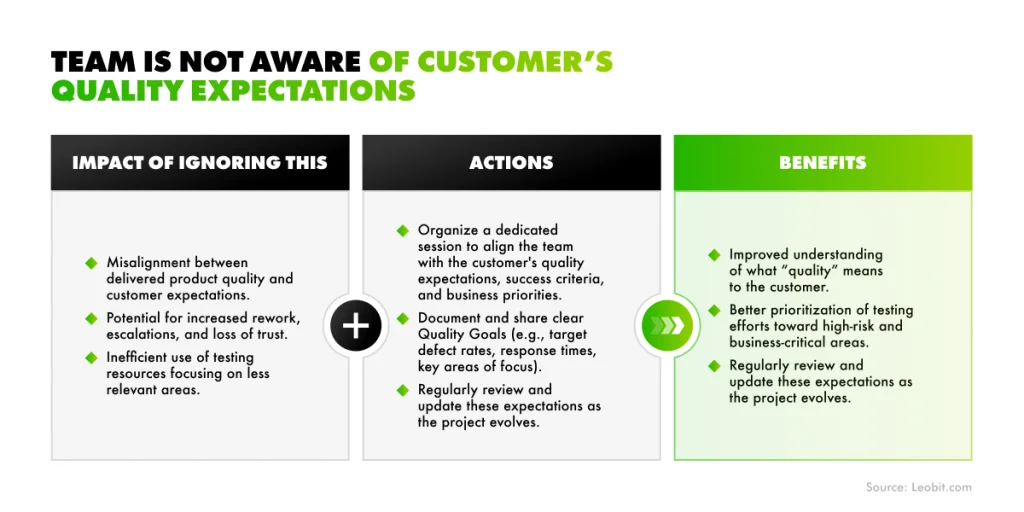 TEAM IS NOT AWARE OF CUSTOMER'S QUALITY EXPECTATIONS

IMPACT OF IGNORING THIS

Misalignment between delivered product quality and customer expectations.

Potential for increased rework, escalations, and loss of trust.

Inefficient use of testing resources focusing on less relevant areas.

ACTIONS

Organize a dedicated session to align the team with the customer's quality expectations, success criteria, and business priorities.

Document and share clear Quality Goals (e.g., target defect rates, response times, key areas of focus).

Regularly review and update these expectations as the project evolves.

BENEFITS

Improved understanding of what "quality" means to the customer.

Better prioritization of testing efforts toward high-risk and business-critical areas.

Regularly review and update these expectations as the project evolves.

Source: Leobit.com